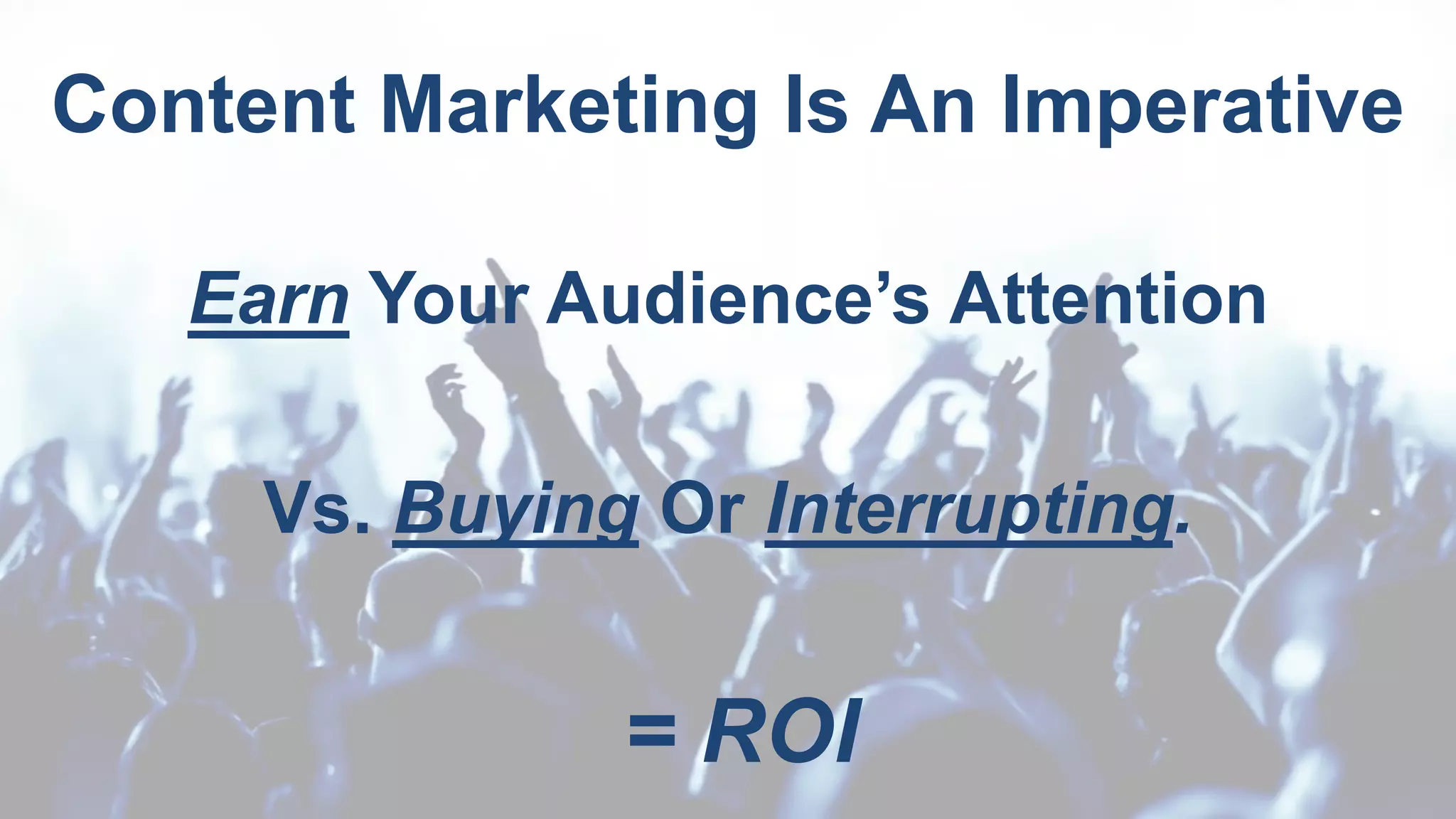 Content Marketing Is An Imperative

Earn Your Audience's Attention

Vs. Buying Or Interrupting.

= ROI